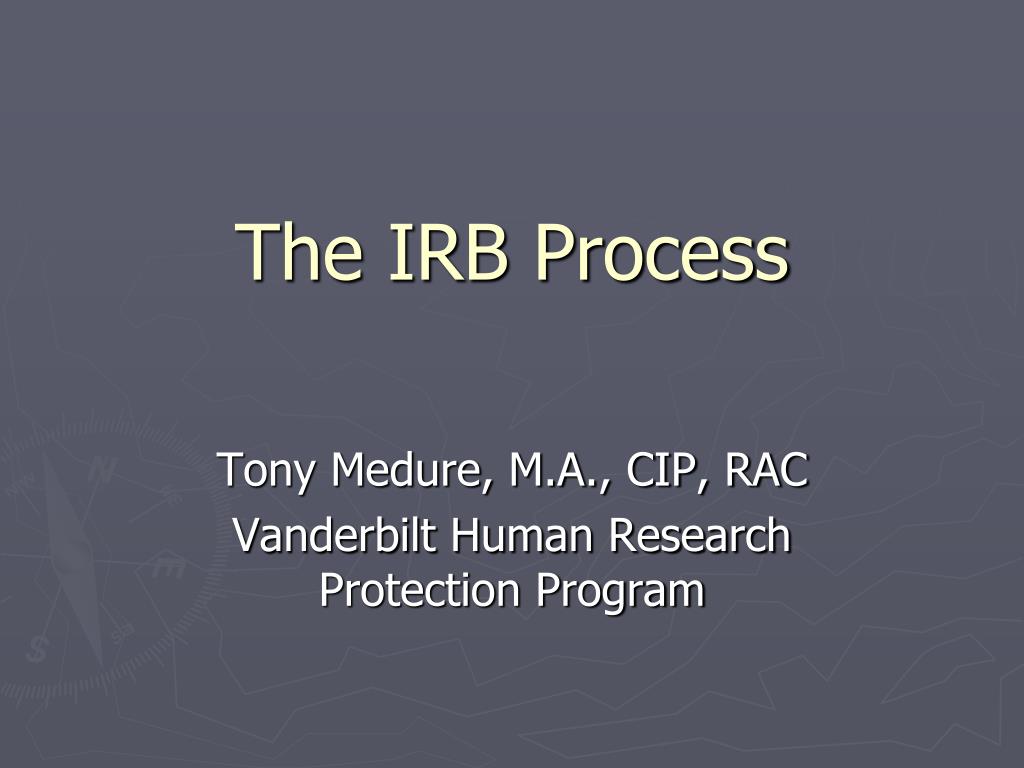 The IRB Process

Tony Medure, M.A., CIP, RAC
Vanderbilt Human Research Protection Program